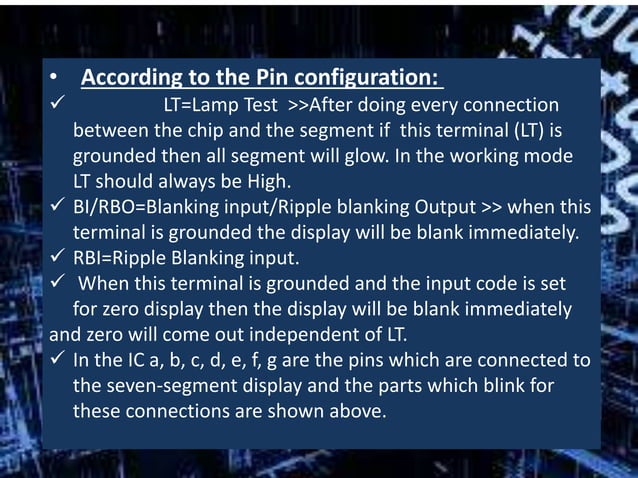 • According to the Pin configuration:

✓ LT=Lamp Test >>After doing every connection between the chip and the segment if this terminal (LT) is grounded then all segment will glow. In the working mode LT should always be High.

✓ BI/RBO=Blanking input/Ripple blanking Output >> when this terminal is grounded the display will be blank immediately.

✓ RBI=Ripple Blanking input.

✓ When this terminal is grounded and the input code is set for zero display then the display will be blank immediately and zero will come out independent of LT.

✓ In the IC a, b, c, d, e, f, g are the pins which are connected to the seven-segment display and the parts which blink for these connections are shown above.